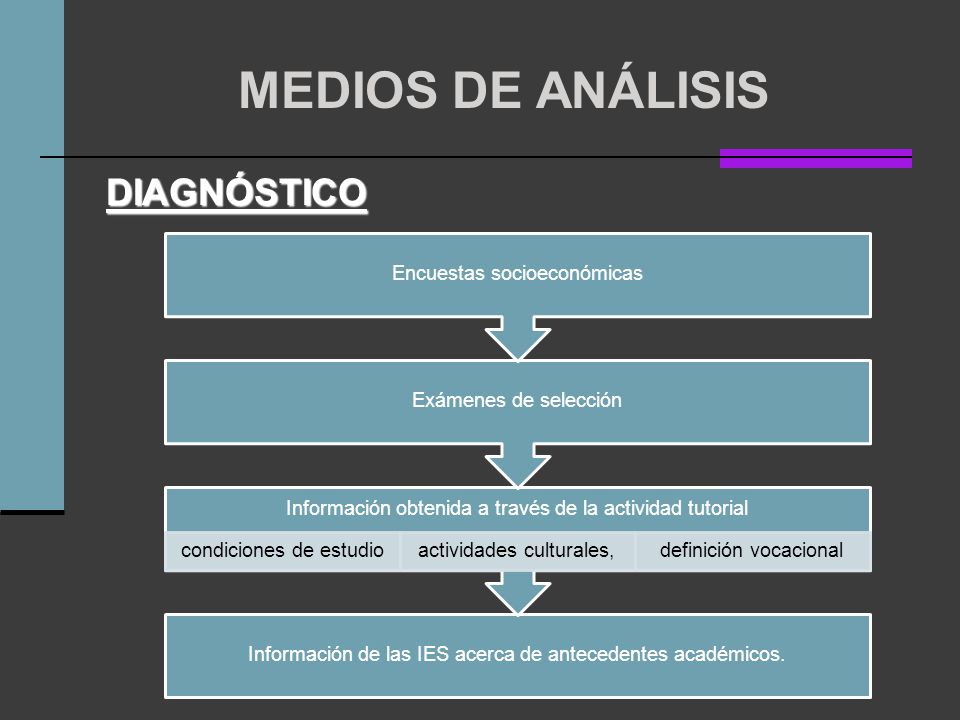 MEDIOS DE ANÁLISIS

DIAGNÓSTICO

Encuestas socioeconómicas

Exámenes de selección

Información obtenida a través de la actividad tutorial

condiciones de estudio

actividades culturales,

definición vocacional

Información de las IES acerca de antecedentes académicos.